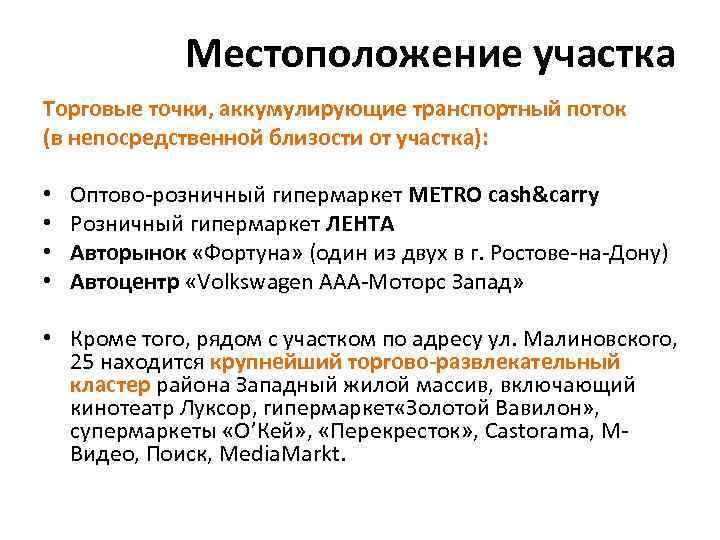 Местоположение участка

Торговые точки, аккумулирующие транспортный поток (в непосредственной близости от участка):

• Оптово-розничный гипермаркет METRO cash&carry
• Розничный гипермаркет ЛЕНТА
• Авторынок «Фортуна» (один из двух в г. Ростове-на-Дону)
• Автоцентр «Volkswagen ААА-Моторс Запад»

• Кроме того, рядом с участком по адресу ул. Малиновского, 25 находится крупнейший торгово-развлекательный кластер района Западный жилой массив, включающий кинотеатр Луксор, гипермаркет«Золотой Вавилон», супермаркеты «О'Кей», «Перекресток», Castorama, М-Видео, Поиск, MediaMarkt.